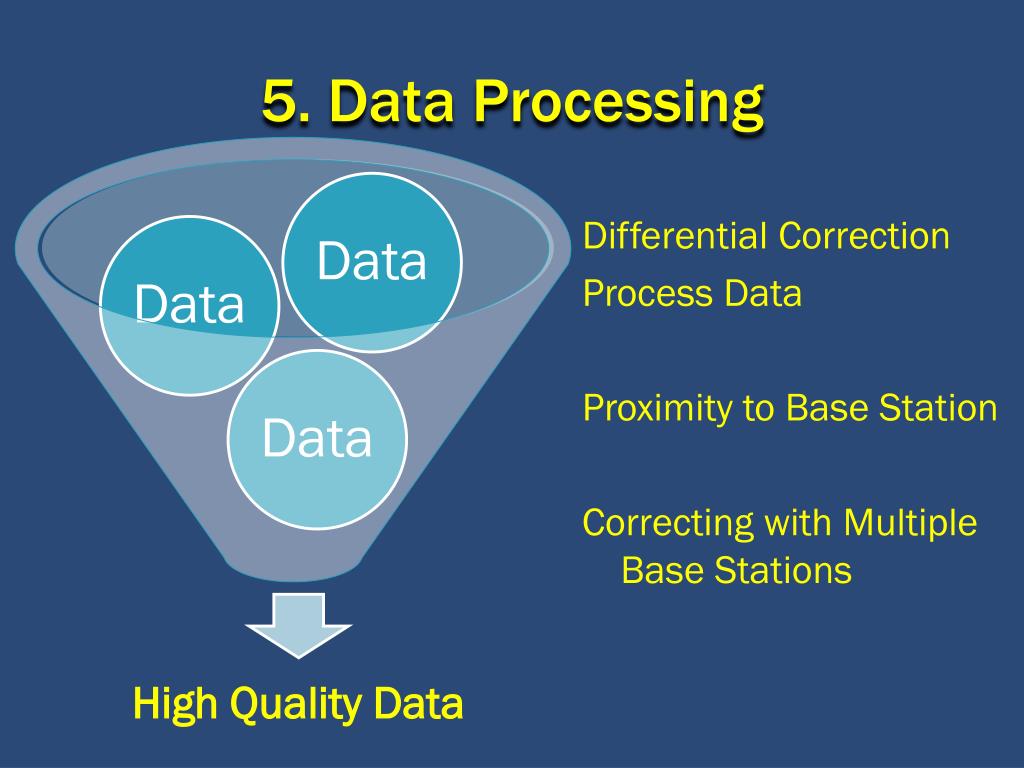 5. Data Processing

Data

Data

Data

High Quality Data

Differential Correction

Process Data

Proximity to Base Station

Correcting with Multiple Base Stations